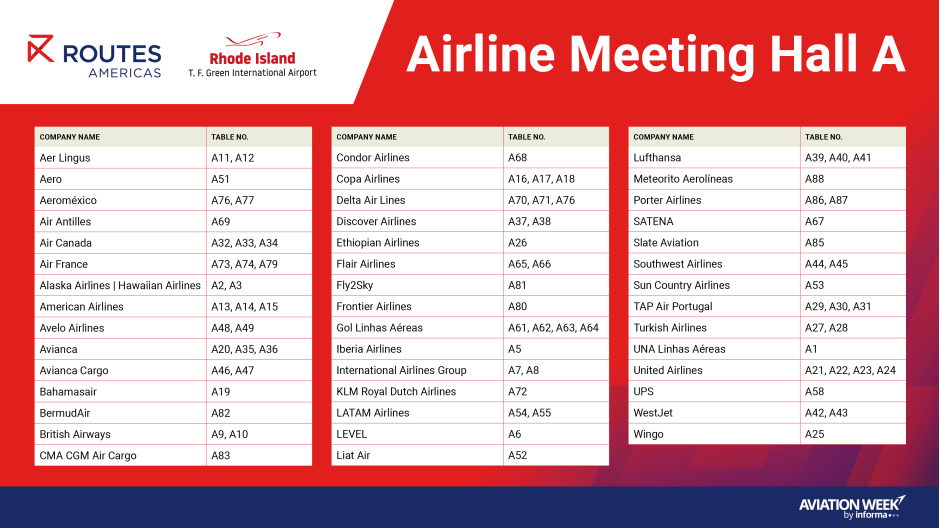 ROUTES AMERICAS

Rhode Island
T. F. Green International Airport

Airline Meeting Hall A

| COMPANY NAME | TABLE NO. |
|---|---|
| Aer Lingus | A11, A12 |
| Aero | A51 |
| Aeroméxico | A76, A77 |
| Air Antilles | A69 |
| Air Canada | A32, A33, A34 |
| Air France | A73, A74, A79 |
| Alaska Airlines \| Hawaiian Airlines | A2, A3 |
| American Airlines | A13, A14, A15 |
| Avelo Airlines | A48, A49 |
| Avianca | A20, A35, A36 |
| Avianca Cargo | A46, A47 |
| Bahamasair | A19 |
| BermudAir | A82 |
| British Airways | A9, A10 |
| CMA CGM Air Cargo | A83 |

| COMPANY NAME | TABLE NO. |
|---|---|
| Condor Airlines | A68 |
| Copa Airlines | A16, A17, A18 |
| Delta Air Lines | A70, A71, A76 |
| Discover Airlines | A37, A38 |
| Ethiopian Airlines | A26 |
| Flair Airlines | A65, A66 |
| Fly2Sky | A81 |
| Frontier Airlines | A80 |
| Gol Linhas Aéreas | A61, A62, A63, A64 |
| Iberia Airlines | A5 |
| International Airlines Group | A7, A8 |
| KLM Royal Dutch Airlines | A72 |
| LATAM Airlines | A54, A55 |
| LEVEL | A6 |
| Liat Air | A52 |

| COMPANY NAME | TABLE NO. |
|---|---|
| Lufthansa | A39, A40, A41 |
| Meteorito Aerolíneas | A88 |
| Porter Airlines | A86, A87 |
| SATENA | A67 |
| Slate Aviation | A85 |
| Southwest Airlines | A44, A45 |
| Sun Country Airlines | A53 |
| TAP Air Portugal | A29, A30, A31 |
| Turkish Airlines | A27, A28 |
| UNA Linhas Aéreas | A1 |
| United Airlines | A21, A22, A23, A24 |
| UPS | A58 |
| WestJet | A42, A43 |
| Wingo | A25 |

AVIATION WEEK
by informa